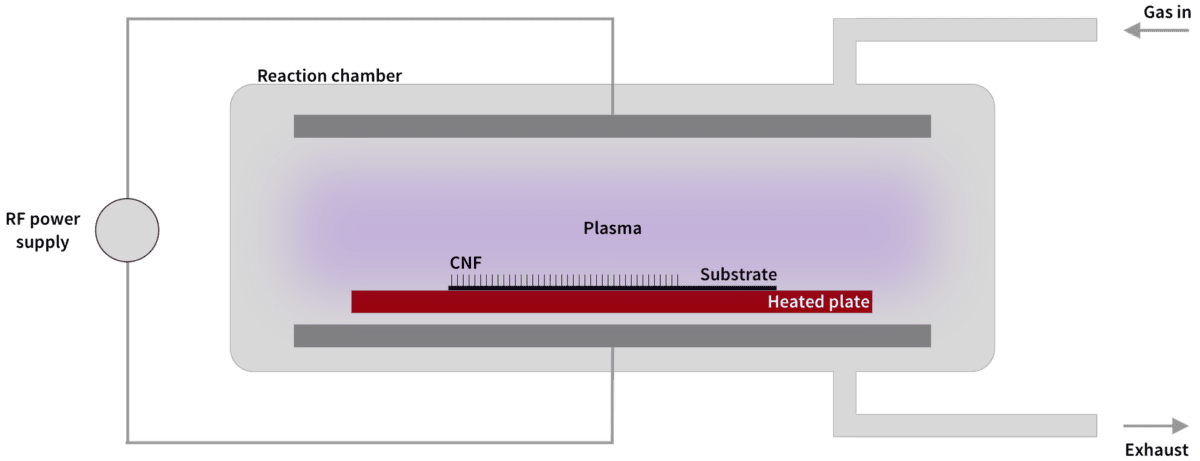 Gas in

Reaction chamber

RF power supply

Plasma

CNF

Substrate

Heated plate

Exhaust